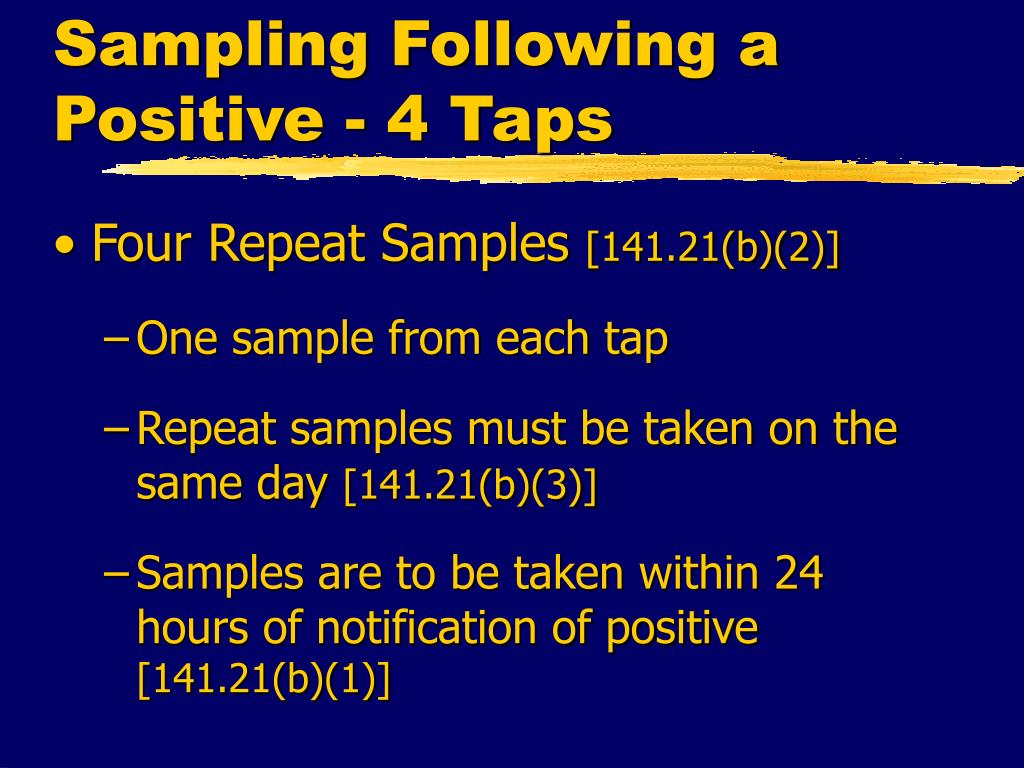 Sampling Following a Positive - 4 Taps

• Four Repeat Samples [141.21(b)(2)]

– One sample from each tap

– Repeat samples must be taken on the same day [141.21(b)(3)]

– Samples are to be taken within 24 hours of notification of positive [141.21(b)(1)]